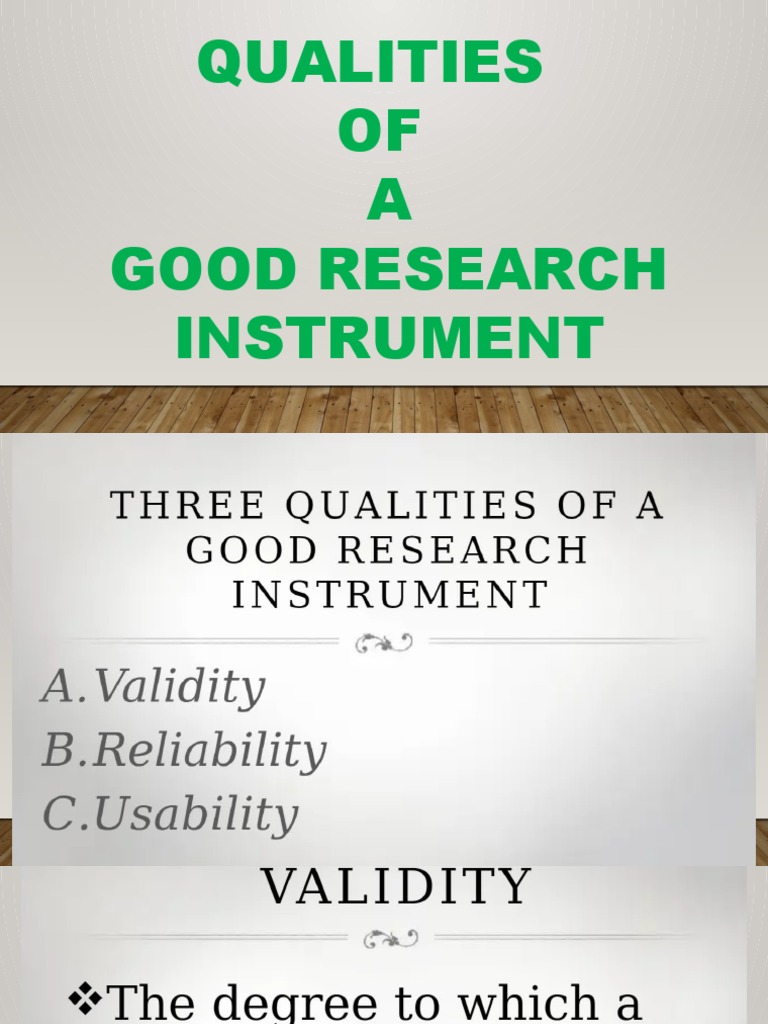 QUALITIES
OF
A
GOOD RESEARCH INSTRUMENT

THREE QUALITIES OF A GOOD RESEARCH INSTRUMENT

A.Validity
B.Reliability
C.Usability

VALIDITY

❖The degree to which a